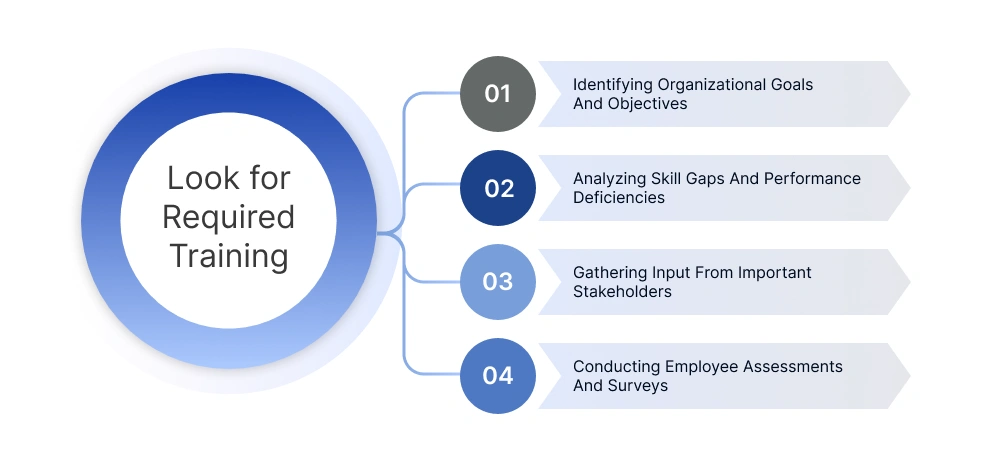 Look for Required Training

01 Identifying Organizational Goals And Objectives

02 Analyzing Skill Gaps And Performance Deficiencies

03 Gathering Input From Important Stakeholders

04 Conducting Employee Assessments And Surveys